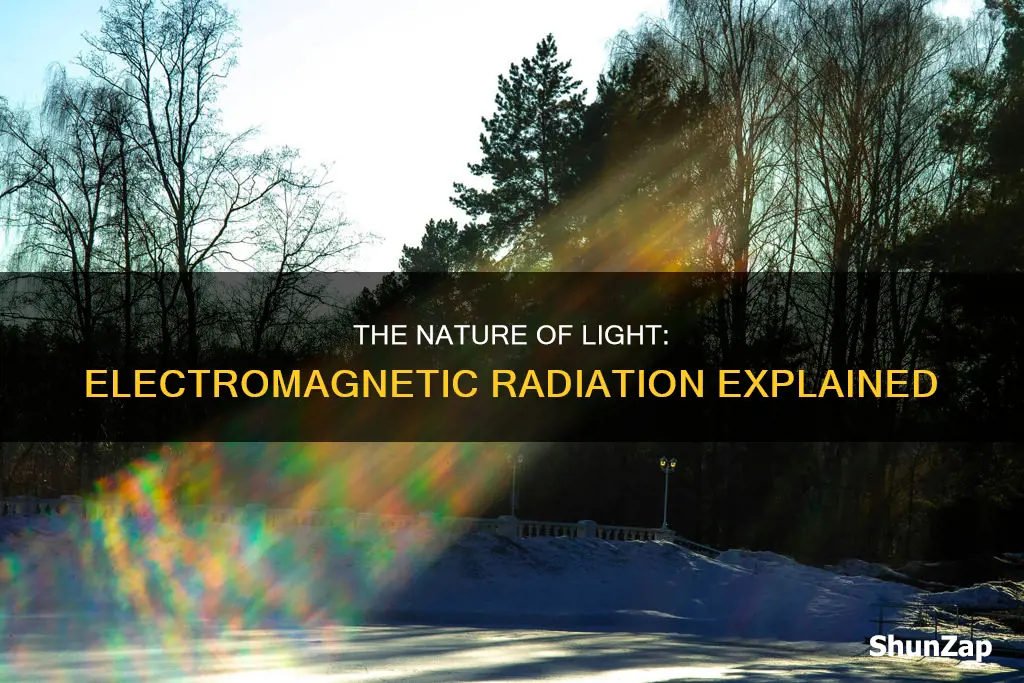 THE NATURE OF LIGHT:
ELECTROMAGNETIC RADIATION EXPLAINED

ShunZap